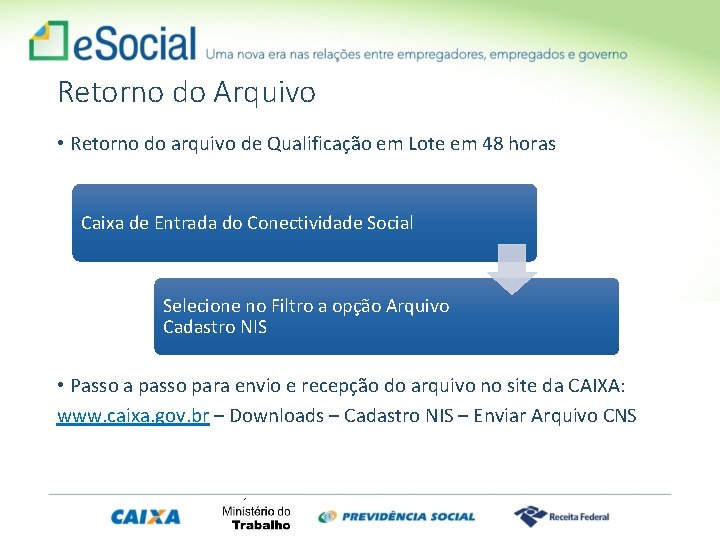 eSocial Uma nova era nas relações entre empregadores, empregados e governo

Retorno do Arquivo

• Retorno do arquivo de Qualificação em Lote em 48 horas

Caixa de Entrada do Conectividade Social

Selecione no Filtro a opção Arquivo Cadastro NIS

• Passo a passo para envio e recepção do arquivo no site da CAIXA: www.caixa.gov.br – Downloads – Cadastro NIS – Enviar Arquivo CNS

CAIXA

Ministério do Trabalho

PREVIDÊNCIA SOCIAL

Receita Federal